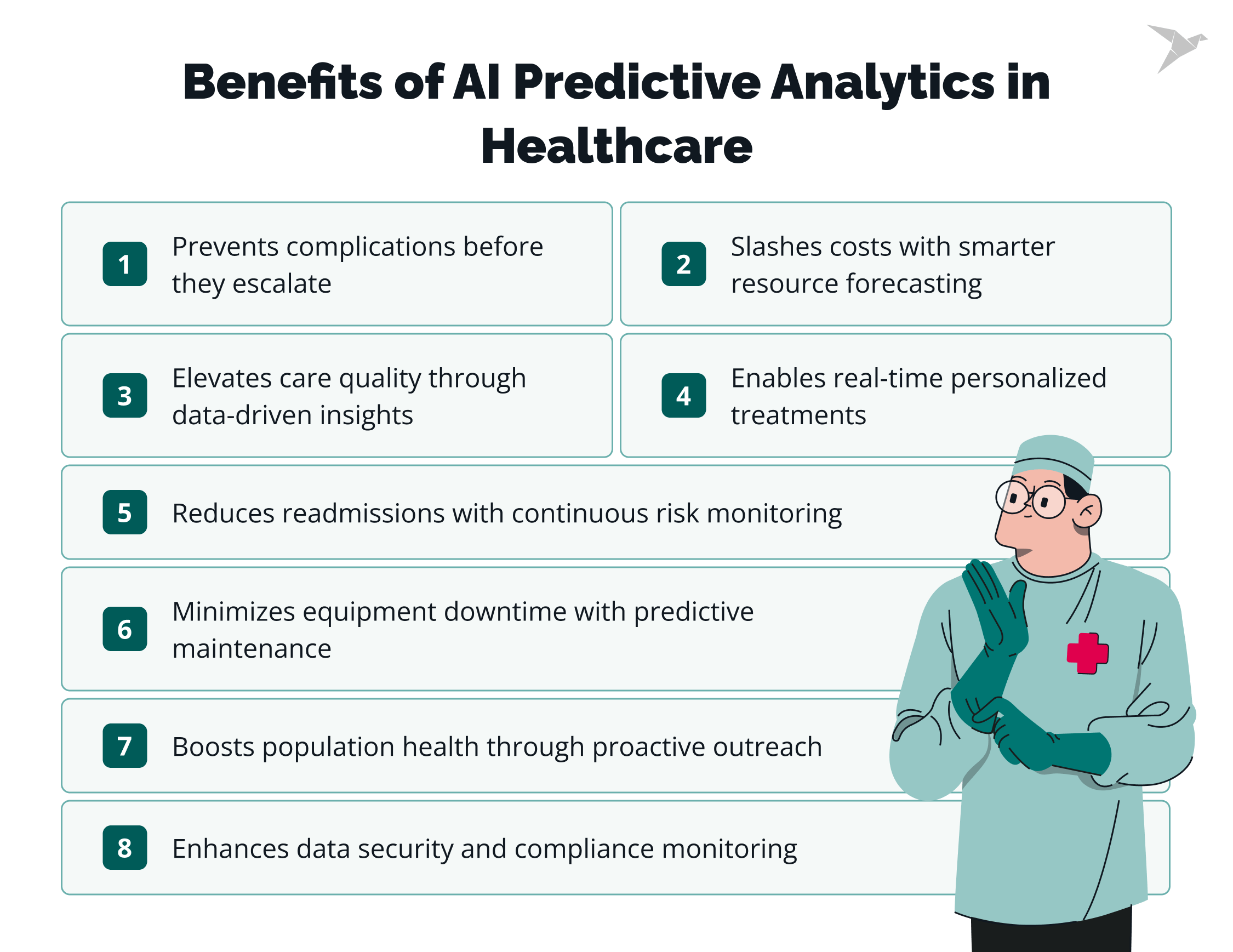 Benefits of AI Predictive Analytics in Healthcare

1 Prevents complications before they escalate

2 Slashes costs with smarter resource forecasting

3 Elevates care quality through data-driven insights

4 Enables real-time personalized treatments

5 Reduces readmissions with continuous risk monitoring

6 Minimizes equipment downtime with predictive maintenance

7 Boosts population health through proactive outreach

8 Enhances data security and compliance monitoring